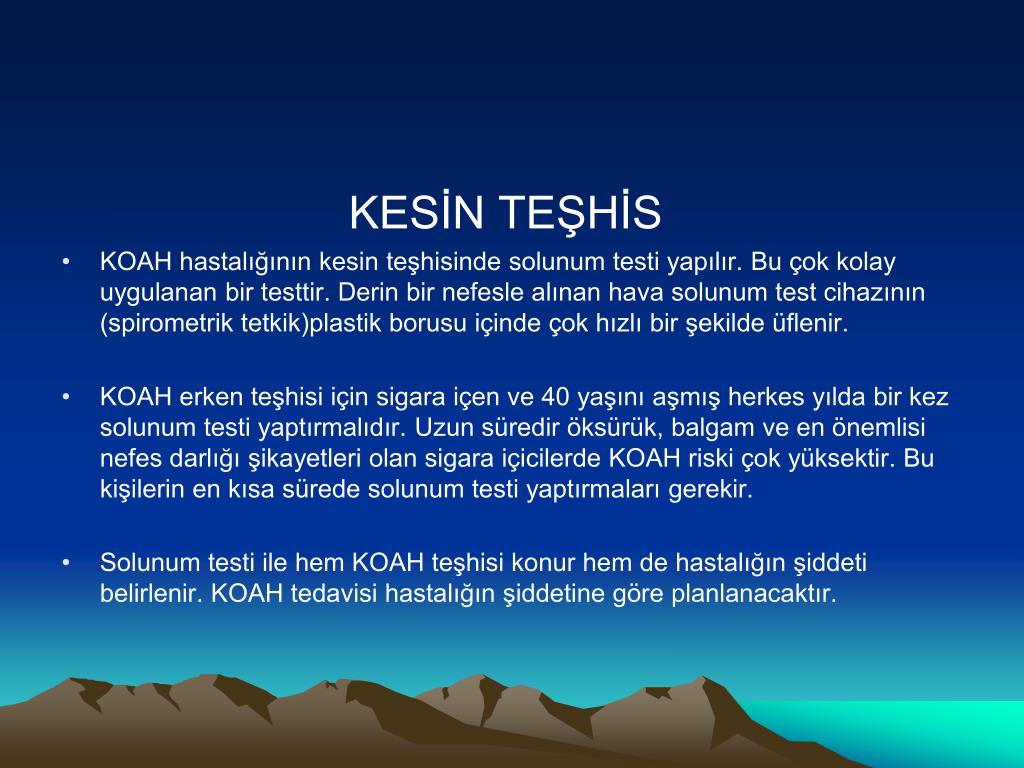 KESİN TEŞHİS

• KOAH hastalığının kesin teşhisinde solunum testi yapılır. Bu çok kolay uygulanan bir testtir. Derin bir nefesle alınan hava solunum test cihazının (spirometrik tetkik)plastik borusu içinde çok hızlı bir şekilde üflenir.

• KOAH erken teşhisi için sigara içen ve 40 yaşını aşmış herkes yılda bir kez solunum testi yaptırmalıdır. Uzun süredir öksürük, balgam ve en önemlisi nefes darlığı şikayetleri olan sigara içicilerde KOAH riski çok yüksektir. Bu kişilerin en kısa sürede solunum testi yaptırmaları gerekir.

• Solunum testi ile hem KOAH teşhisi konur hem de hastalığın şiddeti belirlenir. KOAH tedavisi hastalığın şiddetine göre planlanacaktır.